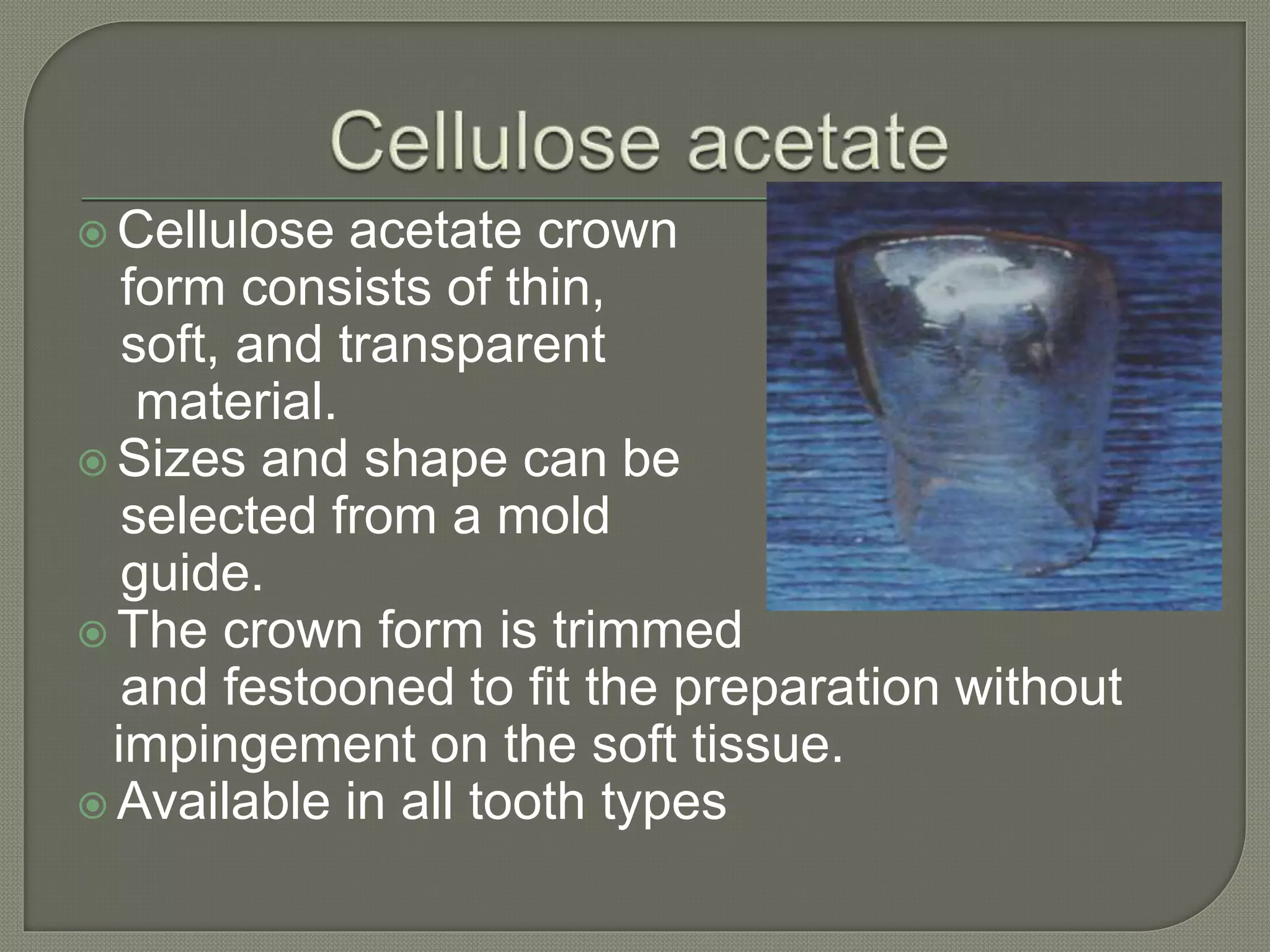 Cellulose acetate

Cellulose acetate crown form consists of thin, soft, and transparent material.

Sizes and shape can be selected from a mold guide.

The crown form is trimmed and festooned to fit the preparation without impingement on the soft tissue.

Available in all tooth types